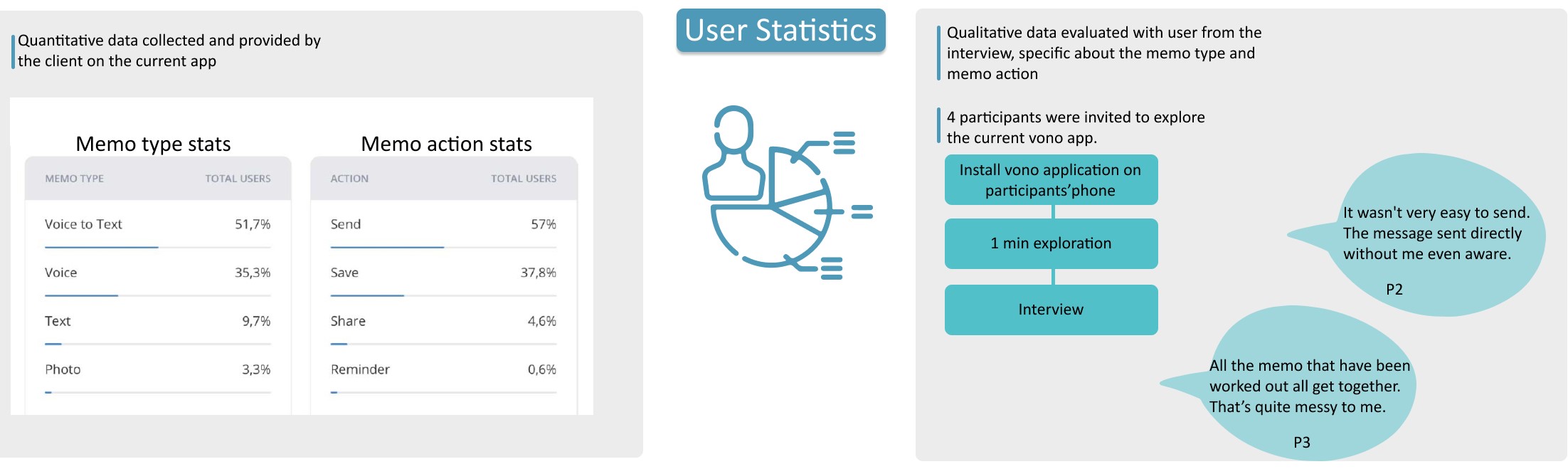 Quantitative data collected and provided by the client on the current app

Memo type stats

| MEMO TYPE | TOTAL USERS |
|---|---|
| Voice to Text | 51,7% |
| Voice | 35,3% |
| Text | 9,7% |
| Photo | 3,3% |

Memo action stats

| ACTION | TOTAL USERS |
|---|---|
| Send | 57% |
| Save | 37,8% |
| Share | 4,6% |
| Reminder | 0,6% |

User Statistics

Qualitative data evaluated with user from the interview, specific about the memo type and memo action

4 participants were invited to explore the current vono app.

Install vono application on participants'phone

1 min exploration

Interview

It wasn't very easy to send. The message sent directly without me even aware.

P2

All the memo that have been worked out all get together. That's quite messy to me.

P3